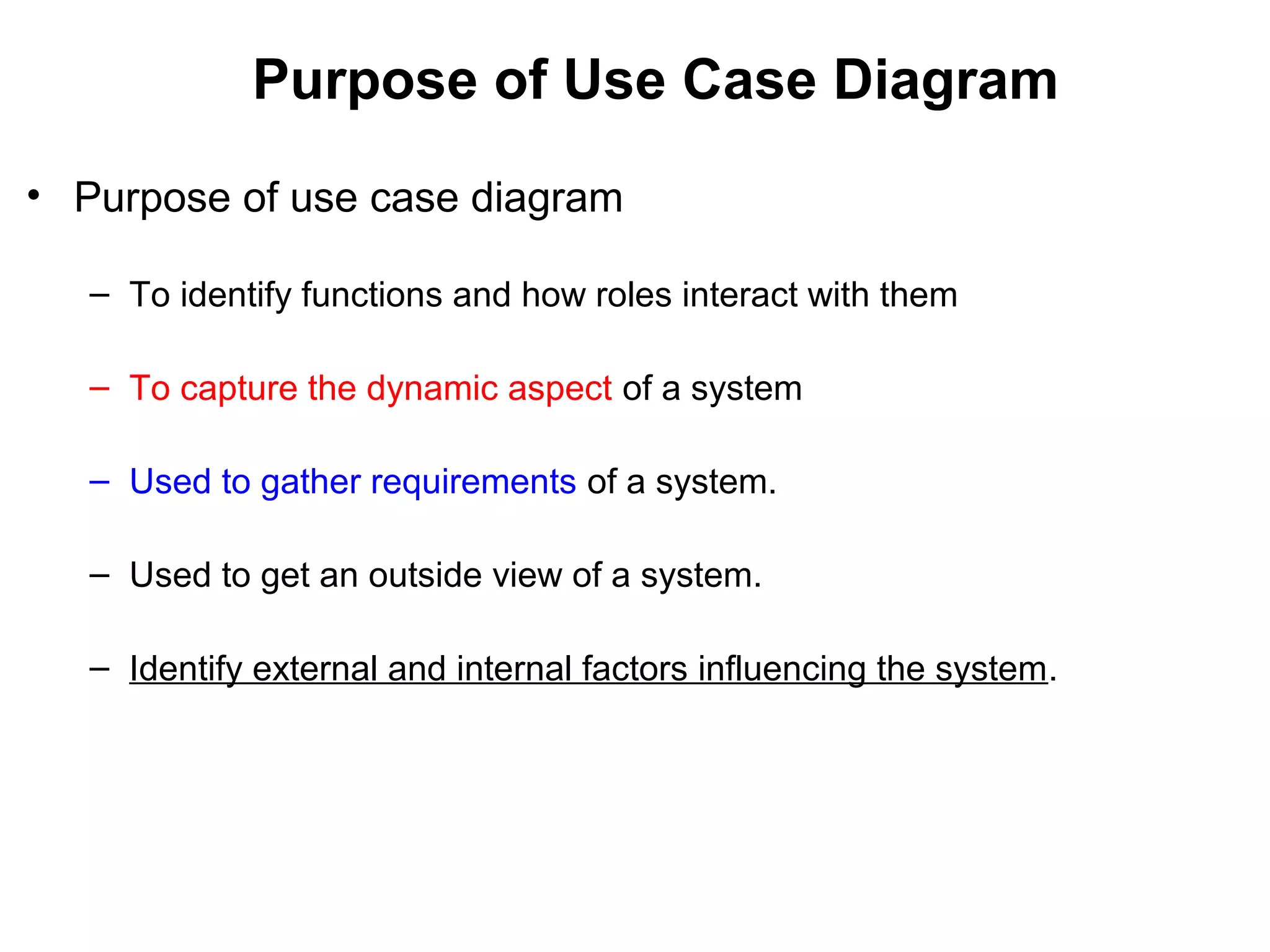 Purpose of Use Case Diagram

• Purpose of use case diagram

– To identify functions and how roles interact with them

– To capture the dynamic aspect of a system

– Used to gather requirements of a system.

– Used to get an outside view of a system.

– Identify external and internal factors influencing the system.